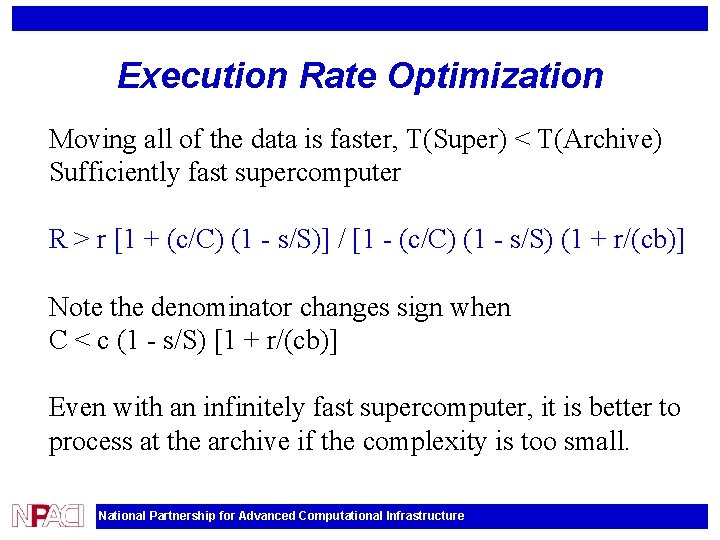 Execution Rate Optimization

Moving all of the data is faster, T(Super) < T(Archive)
Sufficiently fast supercomputer

R > r [1 + (c/C) (1 - s/S)] / [1 - (c/C) (1 - s/S) (1 + r/(cb)]

Note the denominator changes sign when
C < c (1 - s/S) [1 + r/(cb)]

Even with an infinitely fast supercomputer, it is better to process at the archive if the complexity is too small.

NPACI National Partnership for Advanced Computational Infrastructure